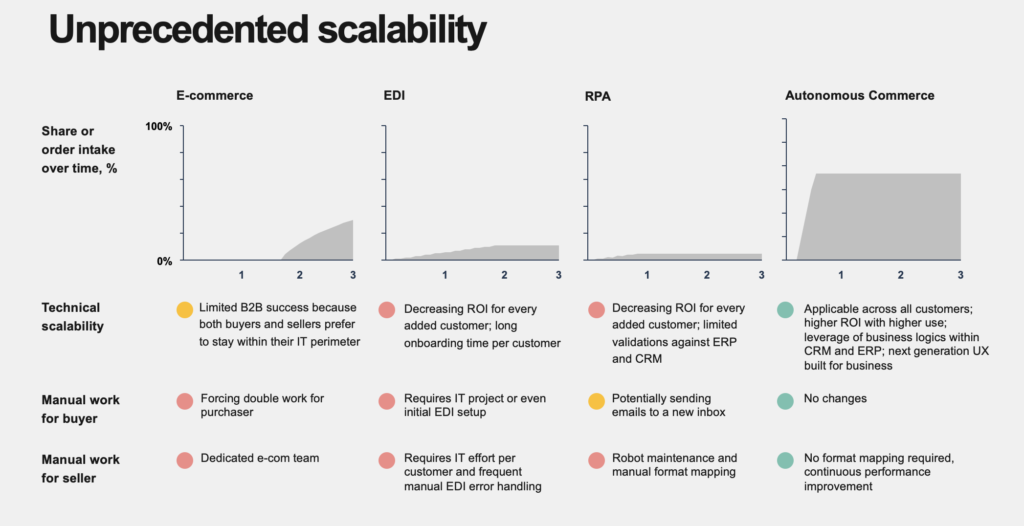 Unprecedented scalability

| | E-commerce | EDI | RPA | Autonomous Commerce |
|---|---|---|---|---|
| Share or order intake over time, % | 100% 0% 1 2 3 | 1 2 3 | 1 2 3 | 1 2 3 |
| Technical scalability | Limited B2B success because both buyers and sellers prefer to stay within their IT perimeter | Decreasing ROI for every added customer; long onboarding time per customer | Decreasing ROI for every added customer; limited validations against ERP and CRM | Applicable across all customers; higher ROI with higher use; leverage of business logics within CRM and ERP; next generation UX built for business |
| Manual work for buyer | Forcing double work for purchaser | Requires IT project or even initial EDI setup | Potentially sending emails to a new inbox | No changes |
| Manual work for seller | Dedicated e-com team | Requires IT effort per customer and frequent manual EDI error handling | Robot maintenance and manual format mapping | No format mapping required, continuous performance improvement |